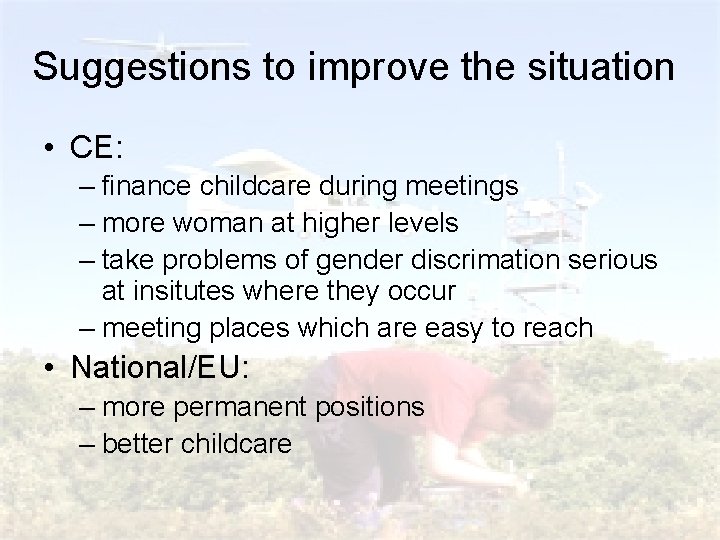 Suggestions to improve the situation

• CE:
– finance childcare during meetings
– more woman at higher levels
– take problems of gender discrimation serious at insitutes where they occur
– meeting places which are easy to reach
• National/EU:
– more permanent positions
– better childcare